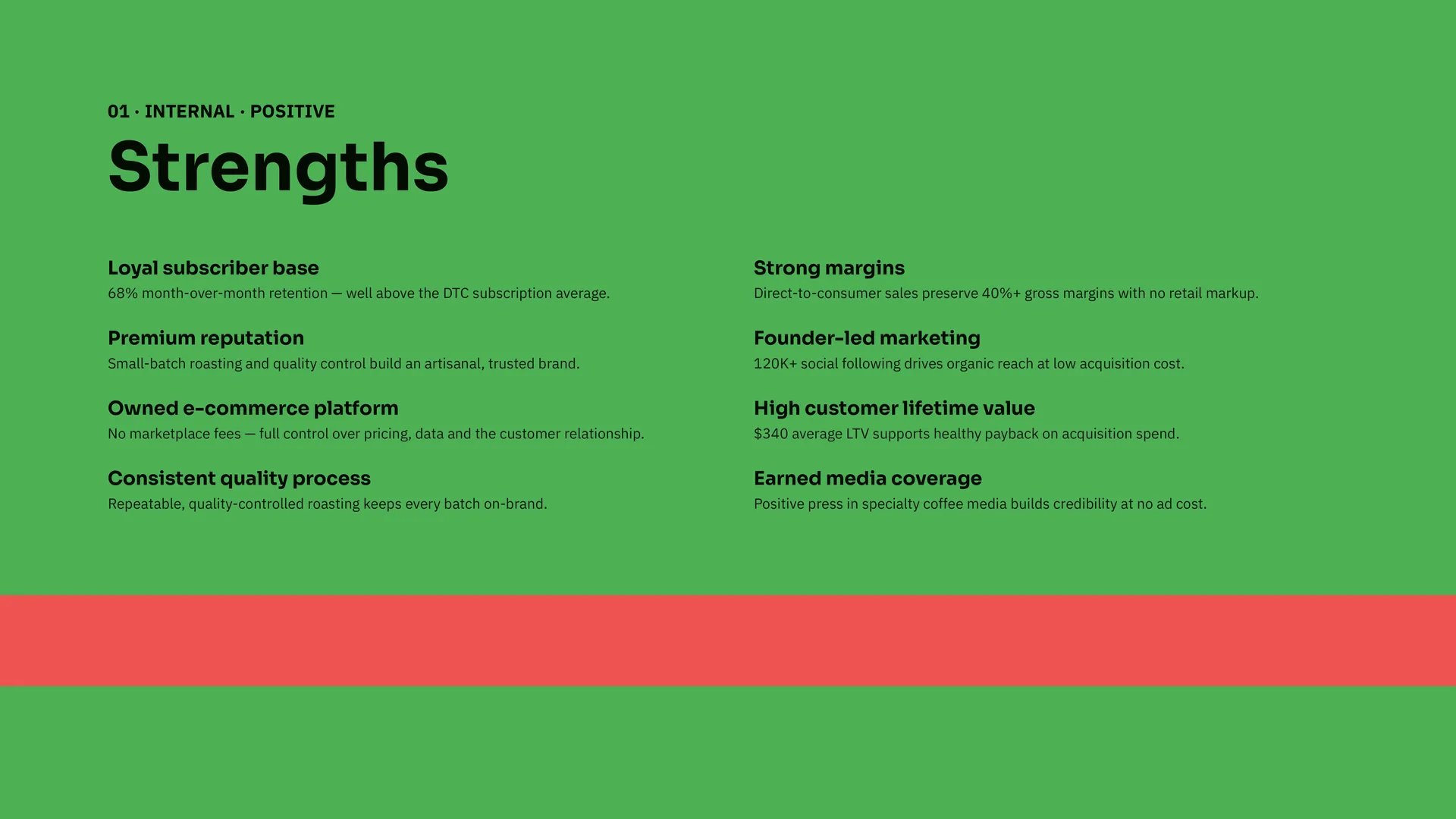 01 · INTERNAL · POSITIVE

Strengths

Loyal subscriber base
68% month-over-month retention — well above the DTC subscription average.

Premium reputation
Small-batch roasting and quality control build an artisanal, trusted brand.

Owned e-commerce platform
No marketplace fees — full control over pricing, data and the customer relationship.

Consistent quality process
Repeatable, quality-controlled roasting keeps every batch on-brand.

Strong margins
Direct-to-consumer sales preserve 40%+ gross margins with no retail markup.

Founder-led marketing
120K+ social following drives organic reach at low acquisition cost.

High customer lifetime value
$340 average LTV supports healthy payback on acquisition spend.

Earned media coverage
Positive press in specialty coffee media builds credibility at no ad cost.